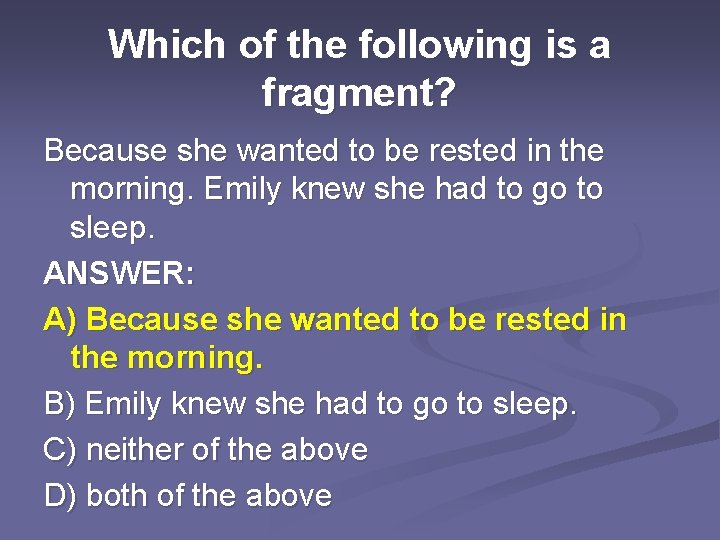 Which of the following is a fragment?

Because she wanted to be rested in the morning. Emily knew she had to go to sleep.

ANSWER:

A) Because she wanted to be rested in the morning.

B) Emily knew she had to go to sleep.

C) neither of the above

D) both of the above